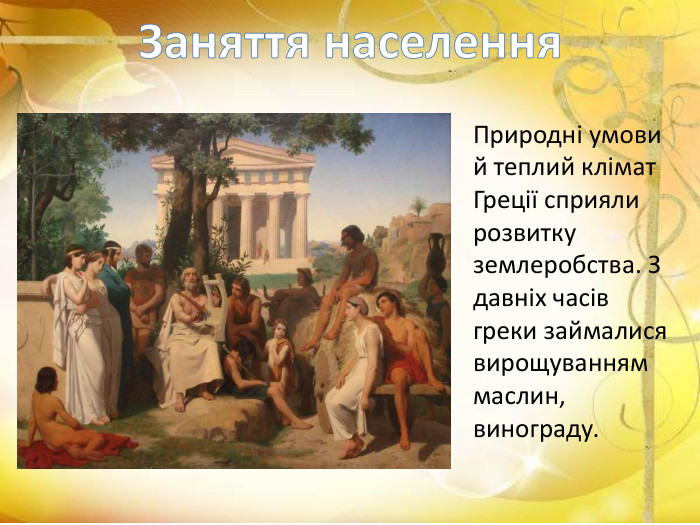 Заняття населення

Природні умови й теплий клімат Греції сприяли розвитку землеробства. З давніх часів греки займалися вирощуванням маслин, винограду.